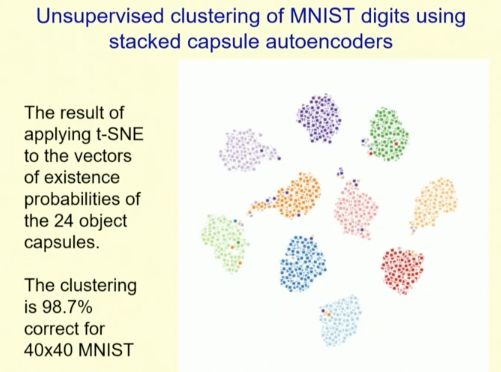 Unsupervised clustering of MNIST digits using stacked capsule autoencoders

The result of applying t-SNE to the vectors of existence probabilities of the 24 object capsules.

The clustering is 98.7% correct for 40x40 MNIST